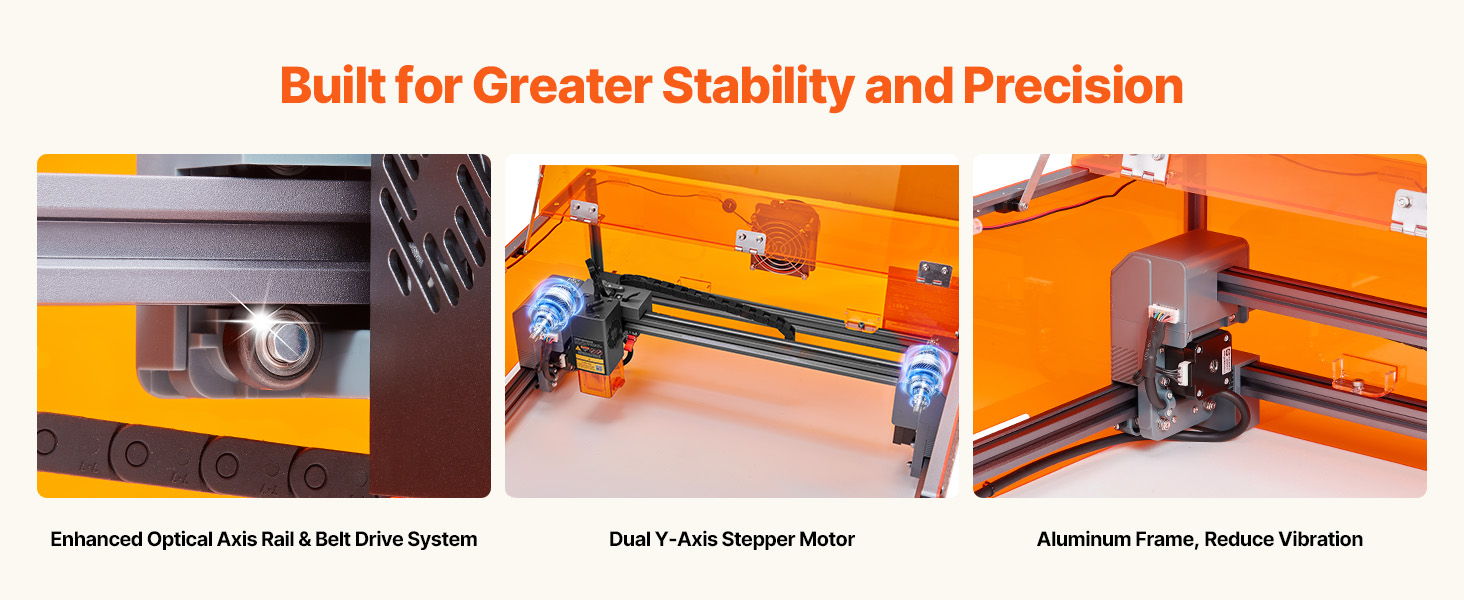 Built for Greater Stability and Precision

Enhanced Optical Axis Rail & Belt Drive System

Dual Y-Axis Stepper Motor

Aluminum Frame, Reduce Vibration